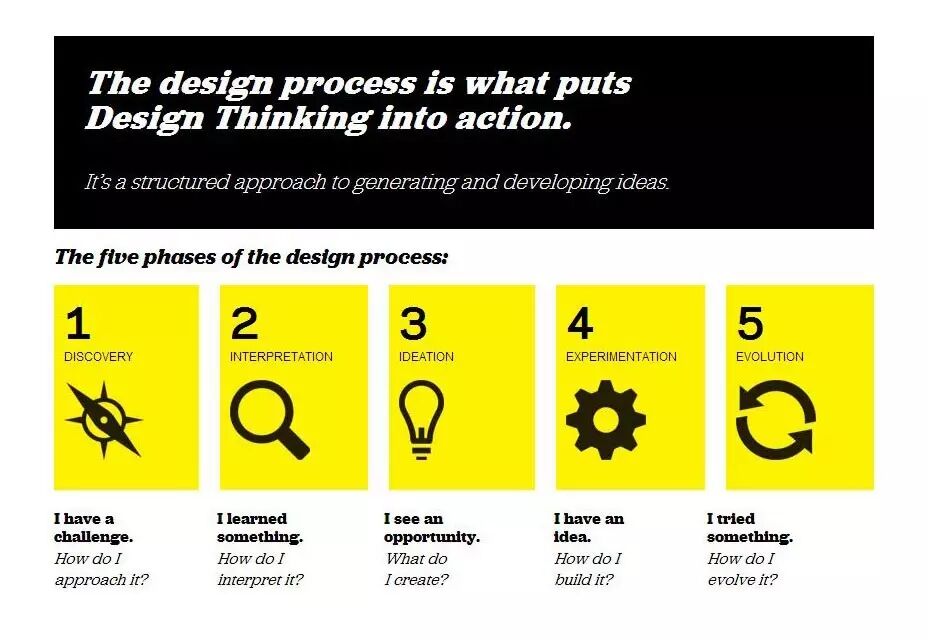 The design process is what puts Design Thinking into action.

It's a structured approach to generating and developing ideas.

The five phases of the design process:

1
DISCOVERY

2
INTERPRETATION

3
IDEATION

4
EXPERIMENTATION

5
EVOLUTION

I have a challenge.
How do I approach it?

I learned something.
How do I interpret it?

I see an opportunity.
What do I create?

I have an idea.
How do I build it?

I tried something.
How do I evolve it?